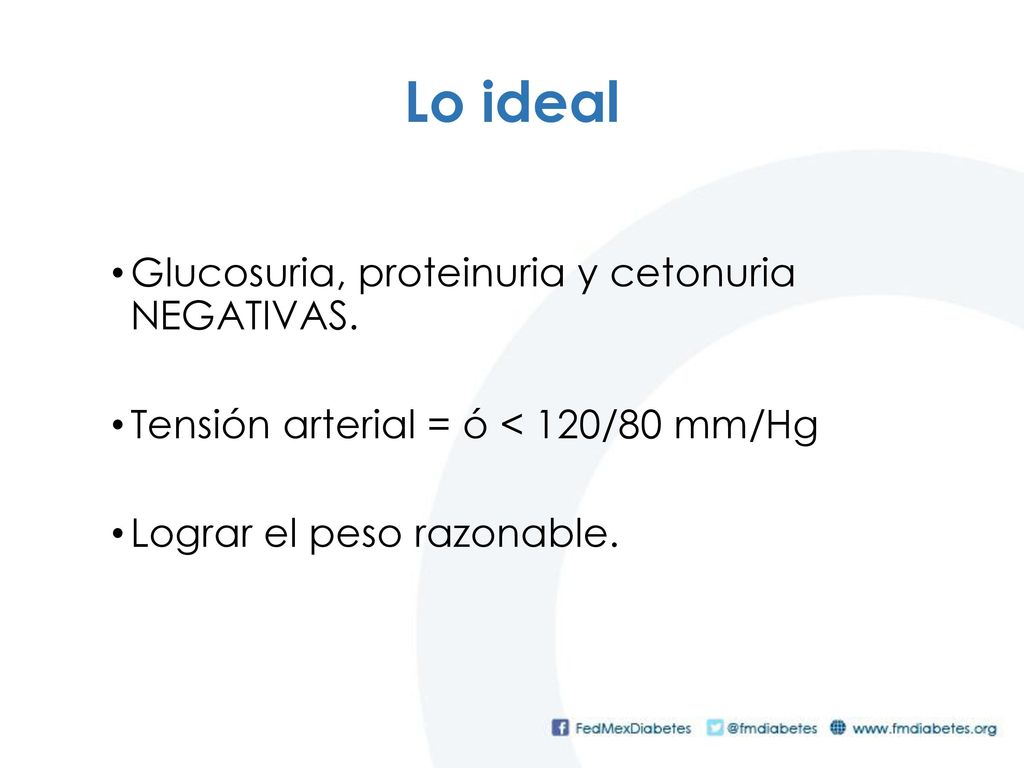 Lo ideal

• Glucosuria, proteinuria y cetonuria NEGATIVAS.

• Tensión arterial = ó < 120/80 mm/Hg

• Lograr el peso razonable.

FedMexDiabetes @fmdiabetes www.fmdiabetes.org